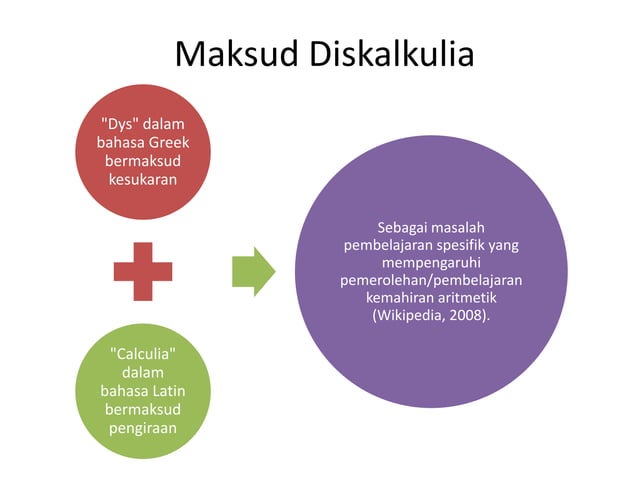 Maksud Diskalkulia

"Dys" dalam bahasa Greek bermaksud kesukaran

"Calculia" dalam bahasa Latin bermaksud pengiraan

Sebagai masalah pembelajaran spesifik yang mempengaruhi pemerolehan/pembelajaran kemahiran aritmetik (Wikipedia, 2008).